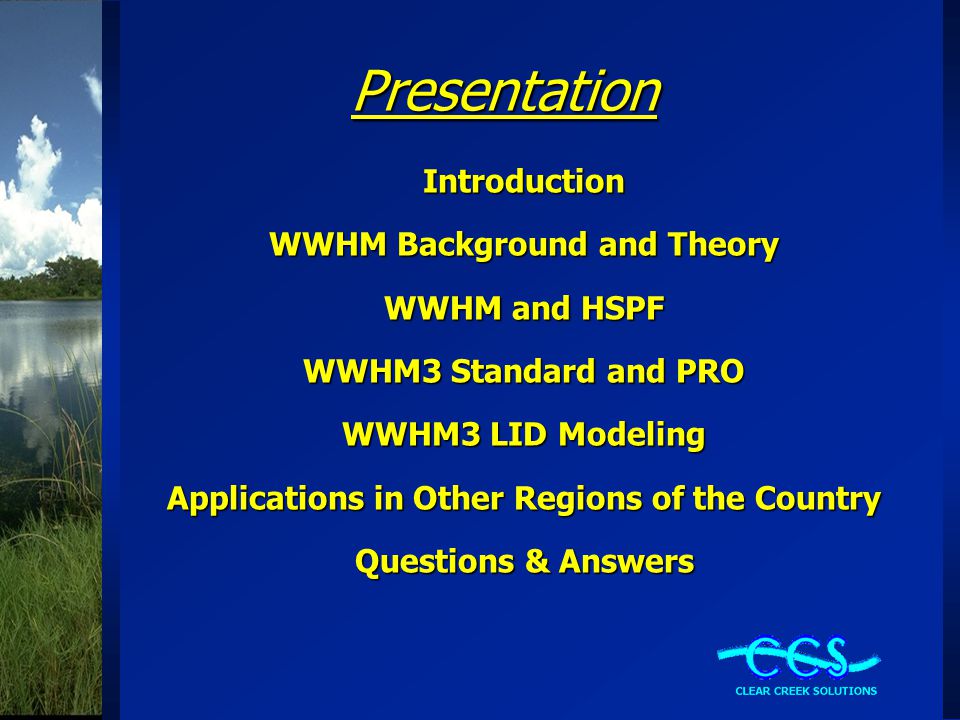 Presentation

Introduction

WWHM Background and Theory

WWHM and HSPF

WWHM3 Standard and PRO

WWHM3 LID Modeling

Applications in Other Regions of the Country

Questions & Answers

CCS

CLEAR CREEK SOLUTIONS